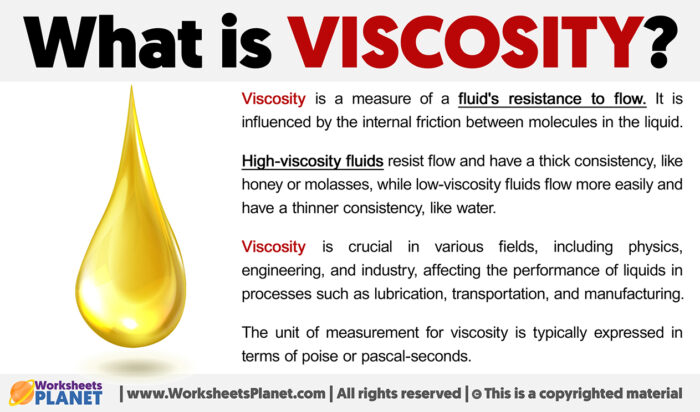 What is VISCOSITY?

Viscosity is a measure of a fluid's resistance to flow. It is influenced by the internal friction between molecules in the liquid.

High-viscosity fluids resist flow and have a thick consistency, like honey or molasses, while low-viscosity fluids flow more easily and have a thinner consistency, like water.

Viscosity is crucial in various fields, including physics, engineering, and industry, affecting the performance of liquids in processes such as lubrication, transportation, and manufacturing.

The unit of measurement for viscosity is typically expressed in terms of poise or pascal-seconds.

Worksheets PLANET | www.WorksheetsPlanet.com | All rights reserved | © This is a copyrighted material